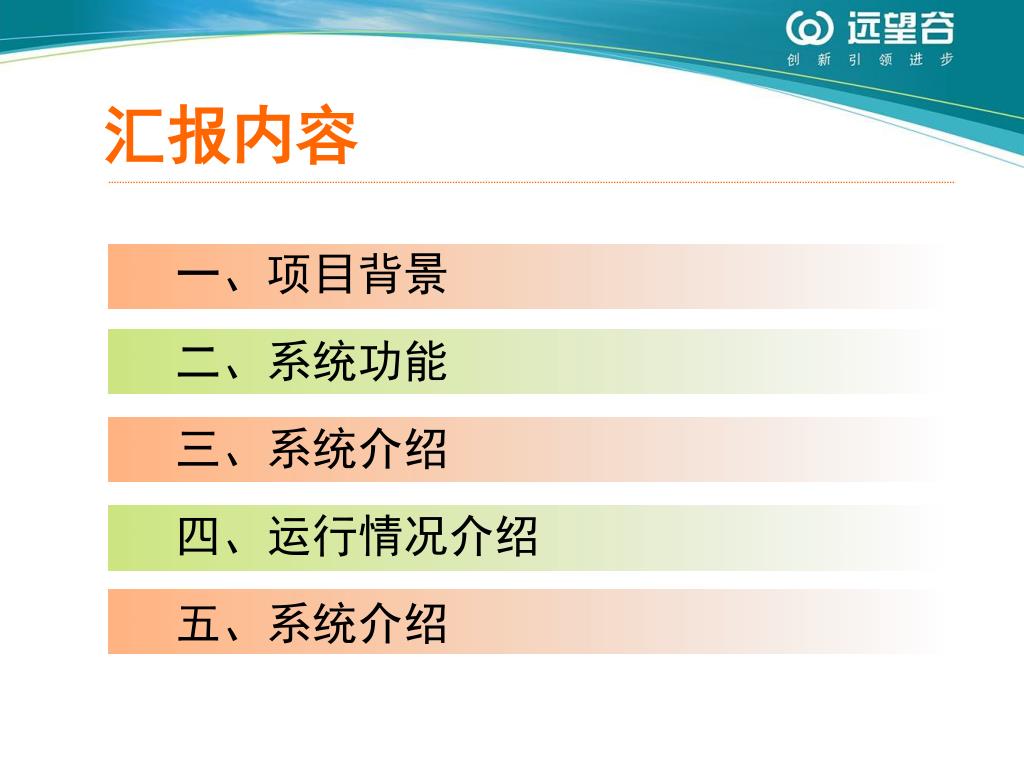 远望谷
创 新 引 领 进 步

汇报内容

一、项目背景

二、系统功能

三、系统介绍

四、运行情况介绍

五、系统介绍